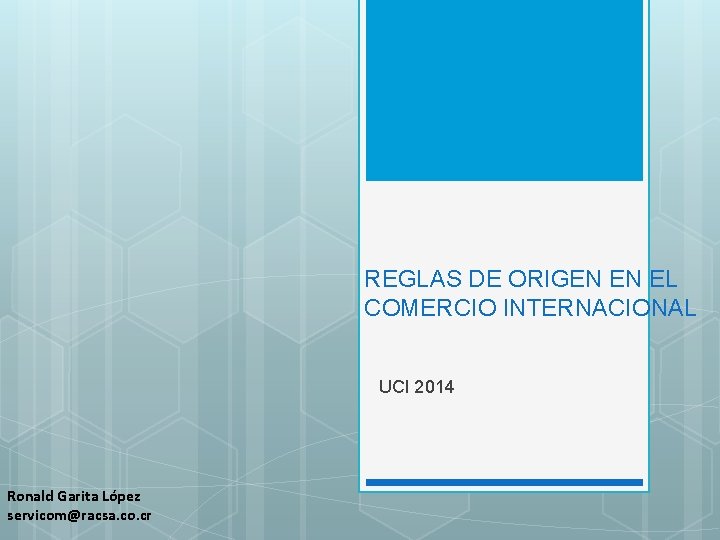 REGLAS DE ORIGEN EN EL COMERCIO INTERNACIONAL

UCI 2014

Ronald Garita López
servicom@racsa.co.cr